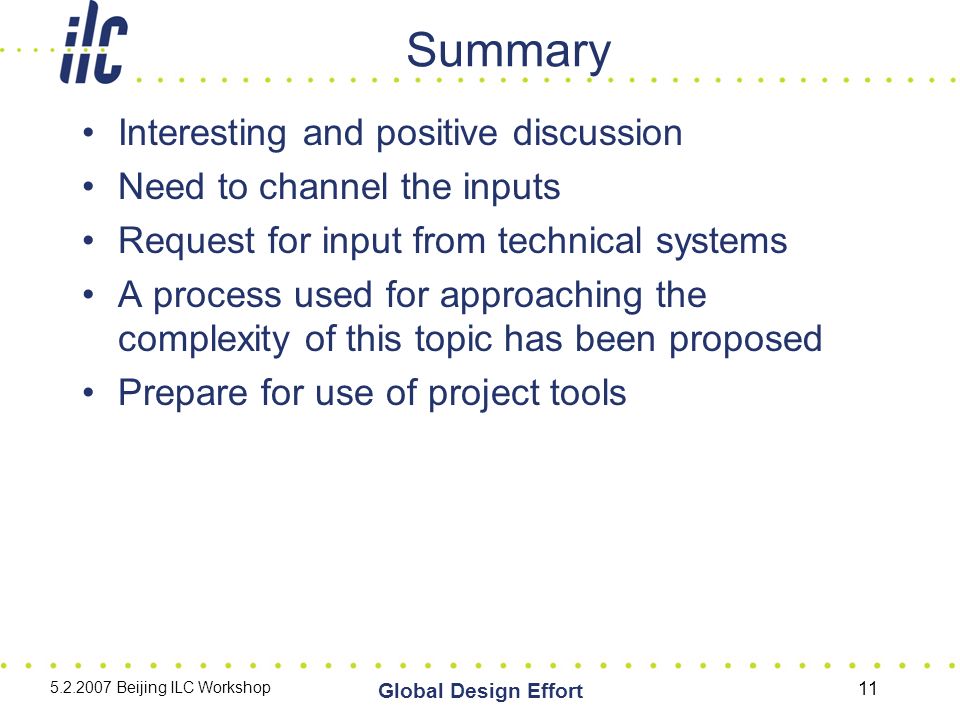 ilc

Summary

• Interesting and positive discussion
• Need to channel the inputs
• Request for input from technical systems
• A process used for approaching the complexity of this topic has been proposed
• Prepare for use of project tools

5.2.2007 Beijing ILC Workshop

Global Design Effort

11